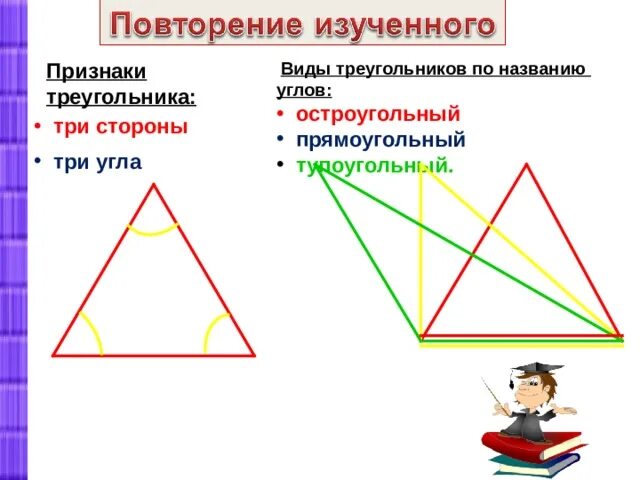 Повторение изученного

Признаки треугольника:

• три стороны

• три угла

Виды треугольников по названию углов:

• остроугольный

• прямоугольный

• тупоугольный.